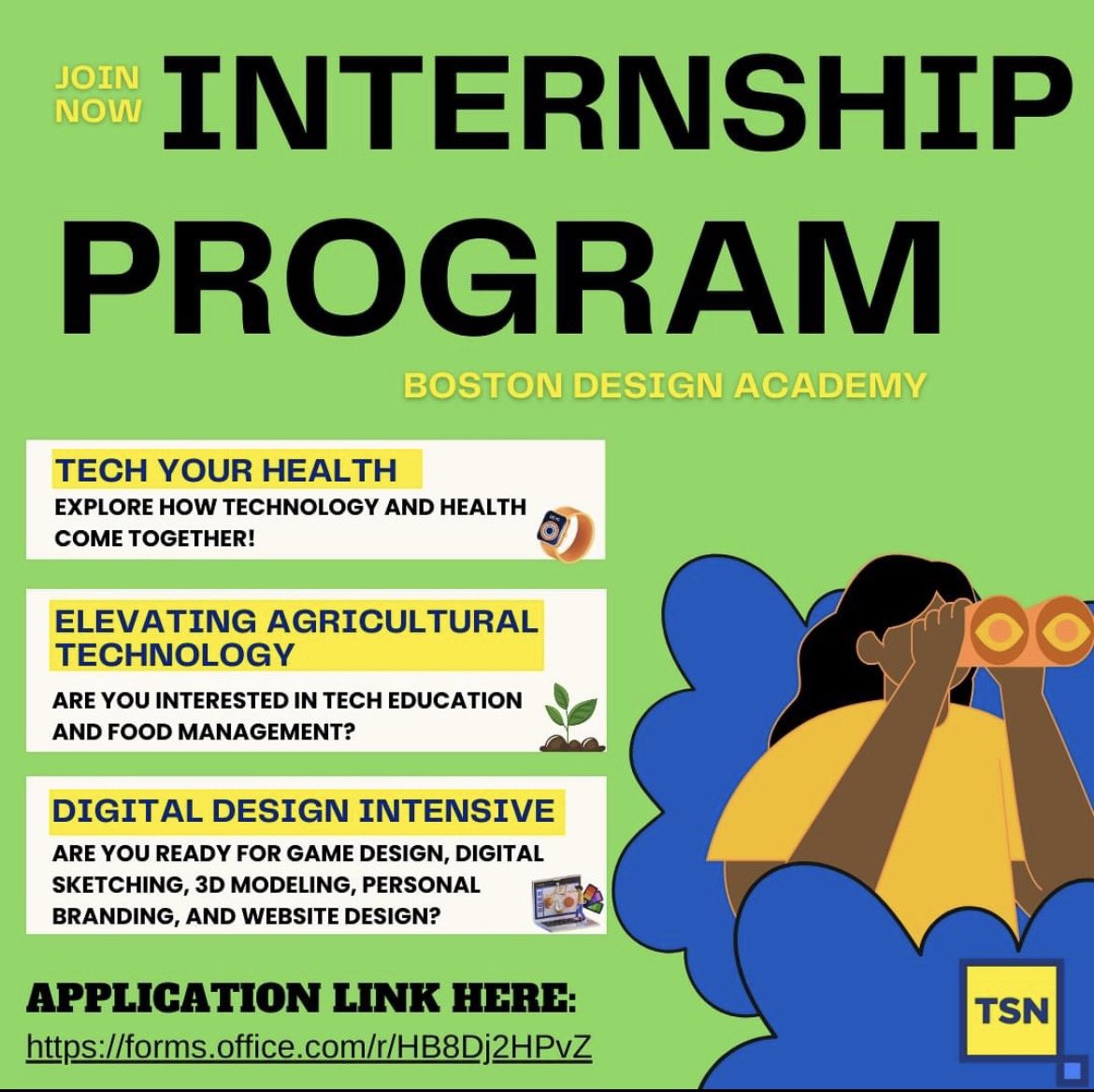 JOIN NOW INTERNSHIP PROGRAM

BOSTON DESIGN ACADEMY

TECH YOUR HEALTH
EXPLORE HOW TECHNOLOGY AND HEALTH COME TOGETHER!

ELEVATING AGRICULTURAL TECHNOLOGY
ARE YOU INTERESTED IN TECH EDUCATION AND FOOD MANAGEMENT?

DIGITAL DESIGN INTENSIVE
ARE YOU READY FOR GAME DESIGN, DIGITAL SKETCHING, 3D MODELING, PERSONAL BRANDING, AND WEBSITE DESIGN?

APPLICATION LINK HERE:
https://forms.office.com/r/HB8Dj2HPvZ

TSN